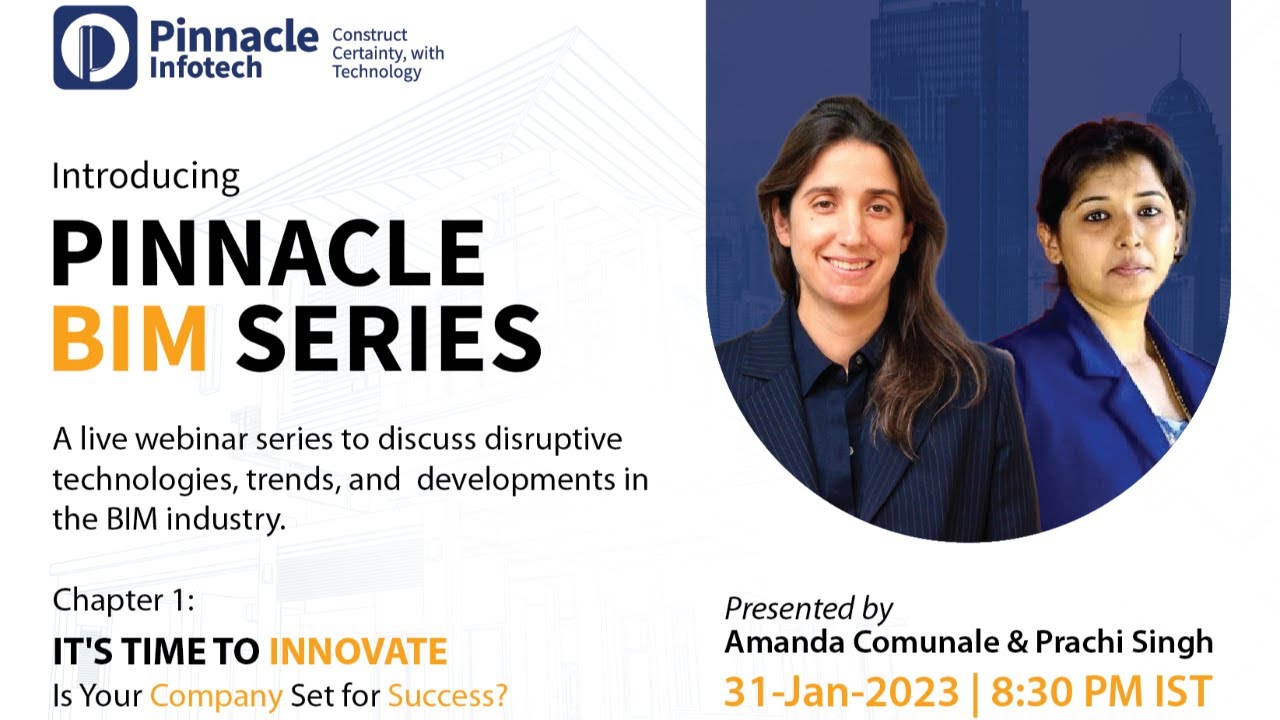 Pinnacle Infotech
Construct Certainty, with Technology

Introducing
PINNACLE
BIM SERIES

A live webinar series to discuss disruptive technologies, trends, and developments in the BIM industry.

Chapter 1:
IT'S TIME TO INNOVATE
Is Your Company Set for Success?

Presented by
Amanda Comunale & Prachi Singh
31-Jan-2023 | 8:30 PM IST